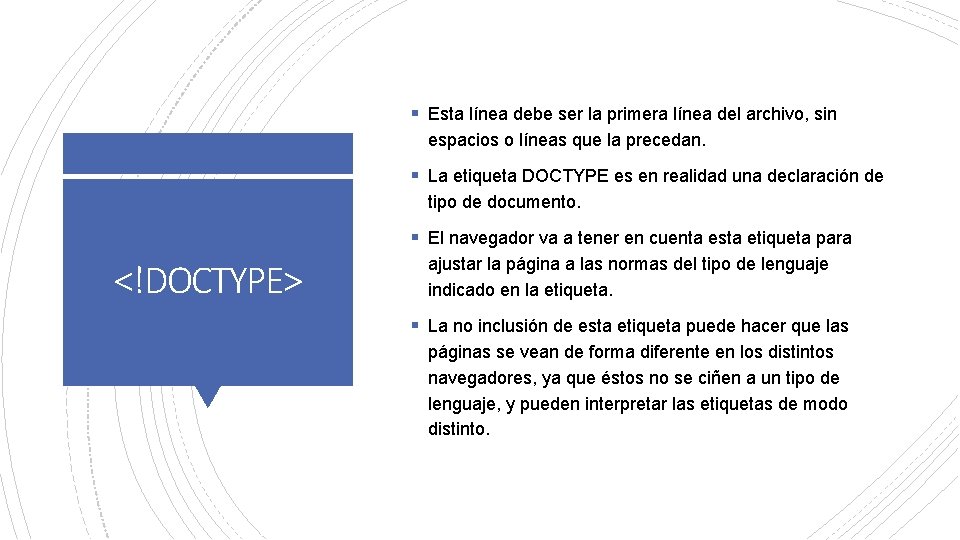 <!DOCTYPE>

▪ Esta línea debe ser la primera línea del archivo, sin espacios o líneas que la precedan.

▪ La etiqueta DOCTYPE es en realidad una declaración de tipo de documento.

▪ El navegador va a tener en cuenta esta etiqueta para ajustar la página a las normas del tipo de lenguaje indicado en la etiqueta.

▪ La no inclusión de esta etiqueta puede hacer que las páginas se vean de forma diferente en los distintos navegadores, ya que éstos no se ciñen a un tipo de lenguaje, y pueden interpretar las etiquetas de modo distinto.